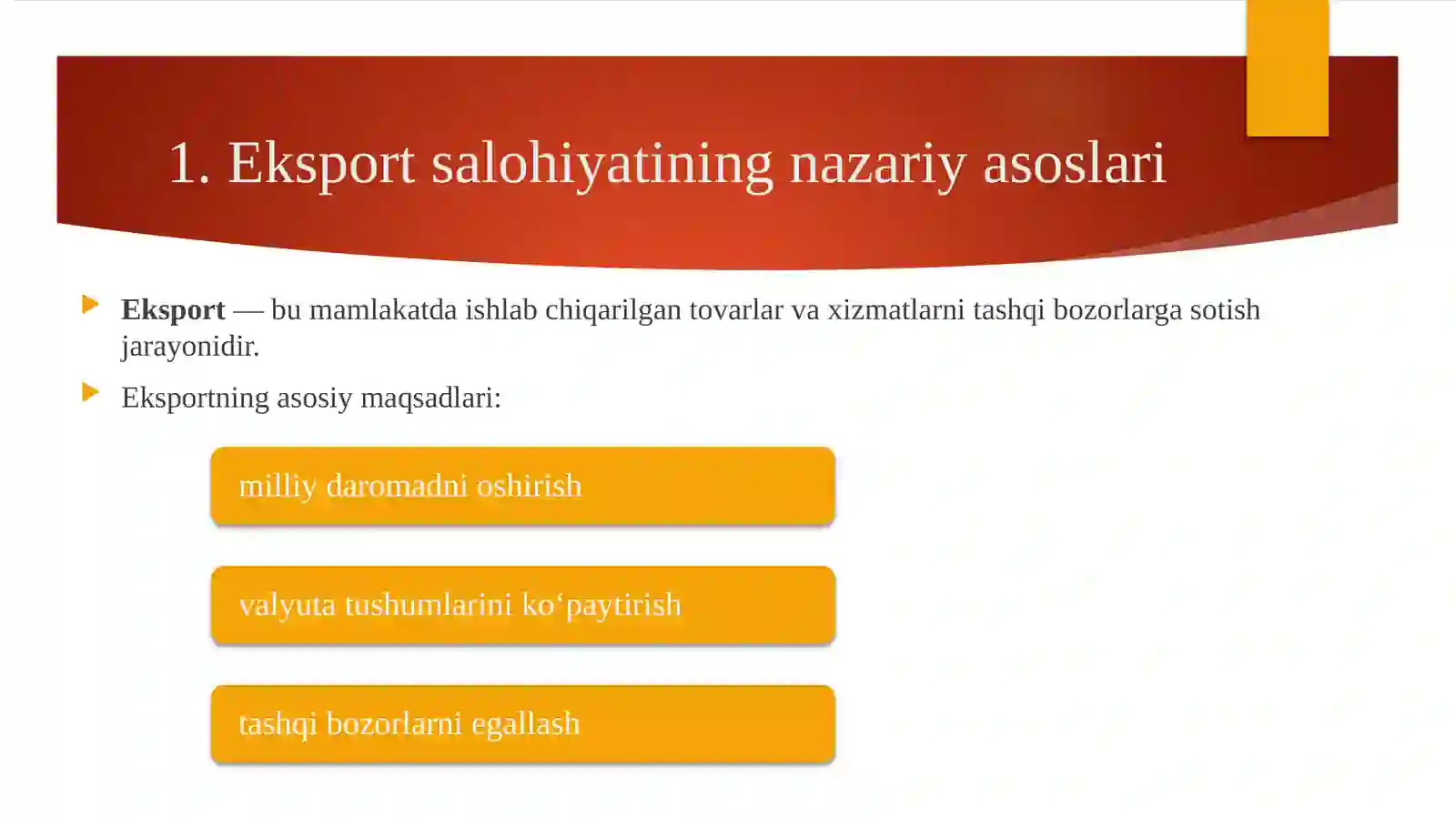 1. Eksport salohiyatining nazariy asoslari

Eksport — bu mamlakatda ishlab chiqarilgan tovarlar va xizmatlarni tashqi bozorlarga sotish jarayonidir.

Eksportning asosiy maqsadlari:

milliy daromadni oshirish

valyuta tushumlarini ko‘paytirish

tashqi bozorlarni egallash